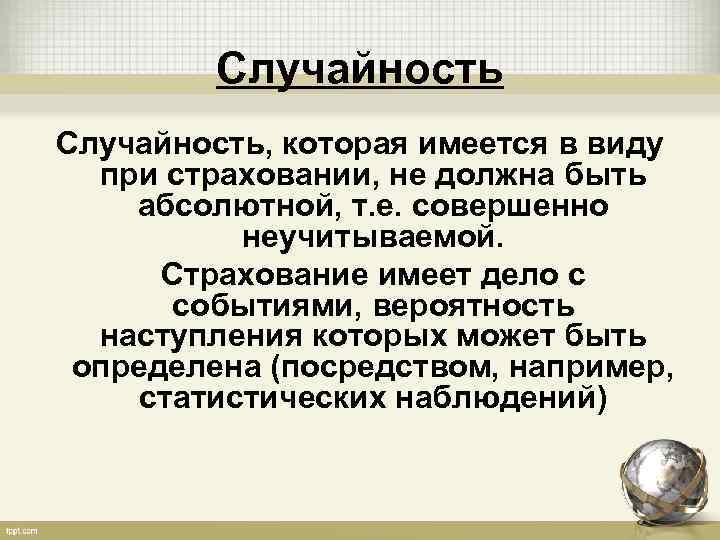 Случайность

Случайность, которая имеется в виду при страховании, не должна быть абсолютной, т.е. совершенно неучитываемой.

Страхование имеет дело с событиями, вероятность наступления которых может быть определена (посредством, например, статистических наблюдений)

fppt.com